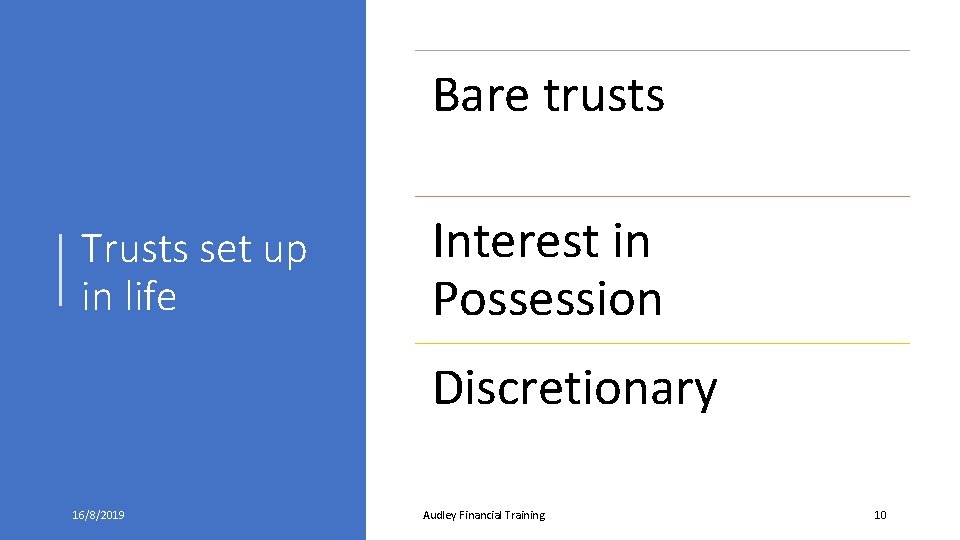 Trusts set up in life

Bare trusts

Interest in Possession

Discretionary

16/8/2019

Audley Financial Training

10